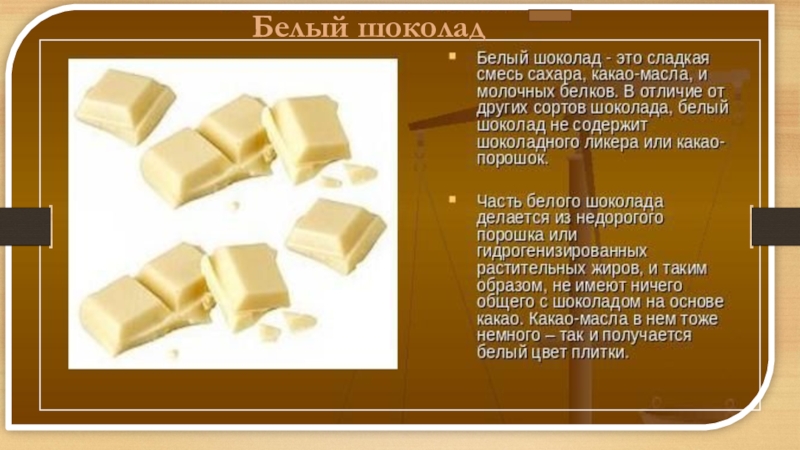 Белый шоколад

Белый шоколад - это сладкая смесь сахара, какао-масла, и молочных белков. В отличие от других сортов шоколада, белый шоколад не содержит шоколадного ликера или какао-порошок.

Часть белого шоколада делается из недорогого порошка или гидрогенизированных растительных жиров, и таким образом, не имеют ничего общего с шоколадом на основе какао. Какао-масла в нем тоже немного – так и получается белый цвет плитки.